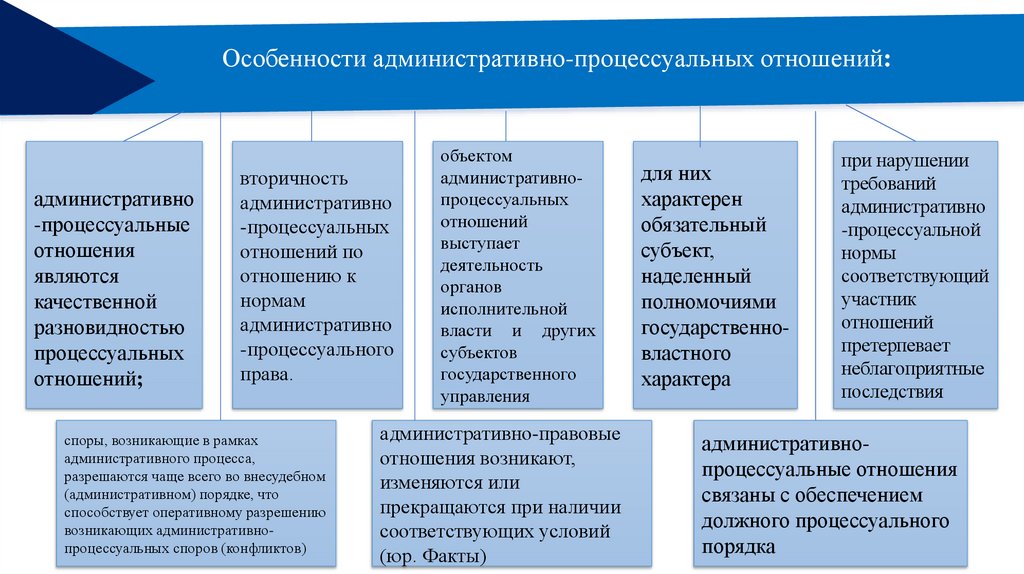 Особенности административно-процессуальных отношений:

административно-процессуальные отношения являются качественной разновидностью процессуальных отношений;

вторичность административно-процессуальных отношений по отношению к нормам административно-процессуального права.

объектом административно-процессуальных отношений выступает деятельность органов исполнительной власти и других субъектов государственного управления

для них характерен обязательный субъект, наделенный полномочиями государственно-властного характера

при нарушении требований административно-процессуальной нормы соответствующий участник отношений претерпевает неблагоприятные последствия

споры, возникающие в рамках административного процесса, разрешаются чаще всего во внесудебном (административном) порядке, что способствует оперативному разрешению возникающих административно-процессуальных споров (конфликтов)

административно-правовые отношения возникают, изменяются или прекращаются при наличии соответствующих условий (юр. Факты)

административно-процессуальные отношения связаны с обеспечением должного процессуального порядка